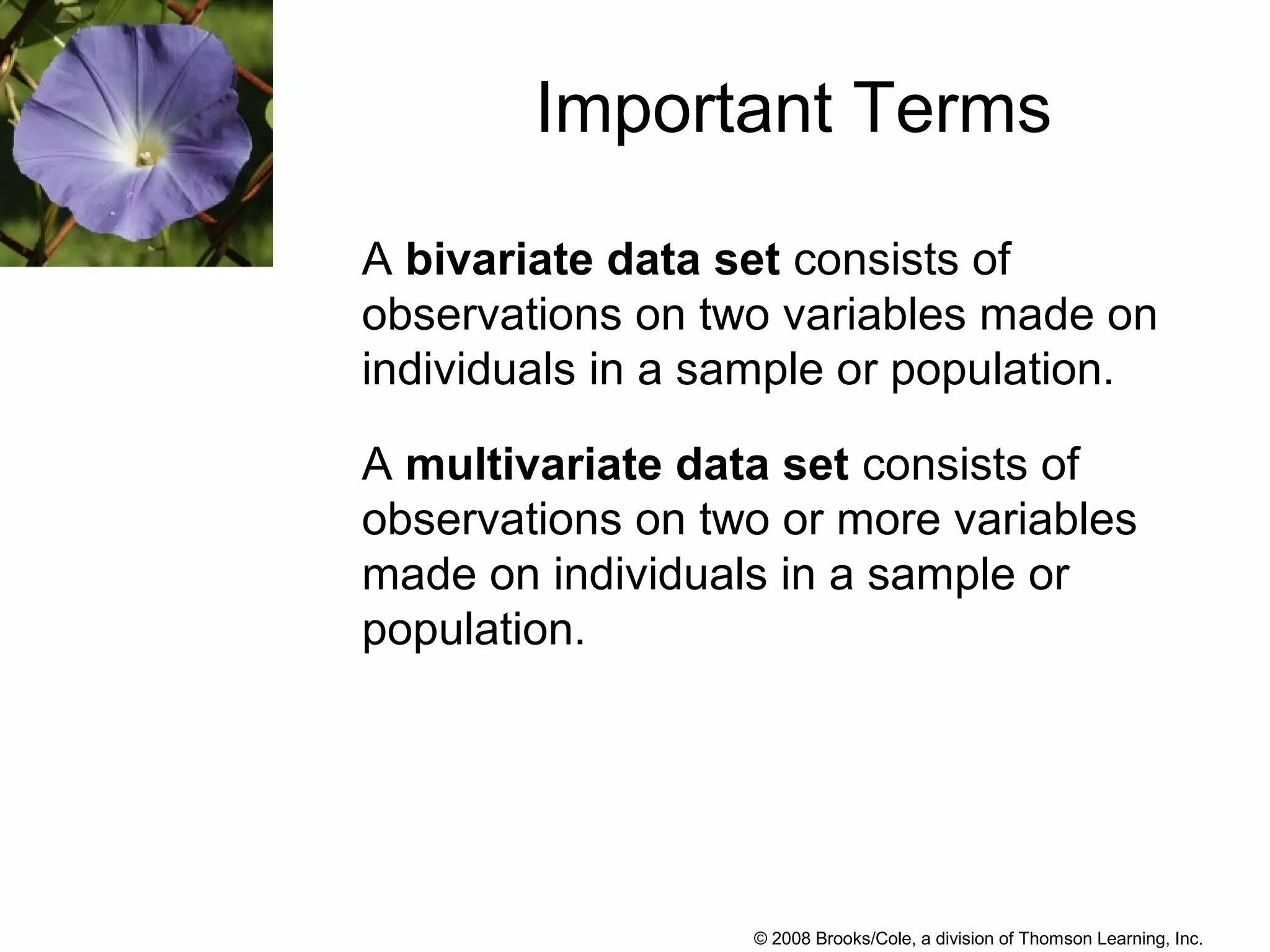 Important Terms

A bivariate data set consists of observations on two variables made on individuals in a sample or population.

A multivariate data set consists of observations on two or more variables made on individuals in a sample or population.

© 2008 Brooks/Cole, a division of Thomson Learning, Inc.